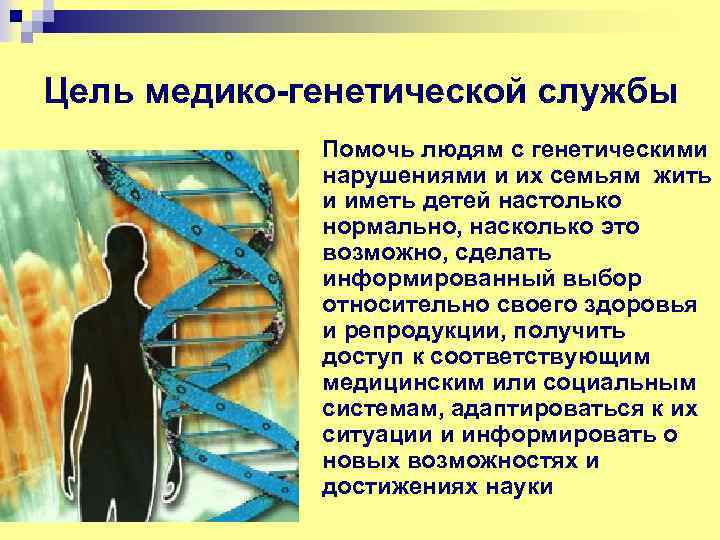 Цель медико-генетической службы

Помочь людям с генетическими нарушениями и их семьям жить и иметь детей настолько нормально, насколько это возможно, сделать информированный выбор относительно своего здоровья и репродукции, получить доступ к соответствующим медицинским или социальным системам, адаптироваться к их ситуации и информировать о новых возможностях и достижениях науки